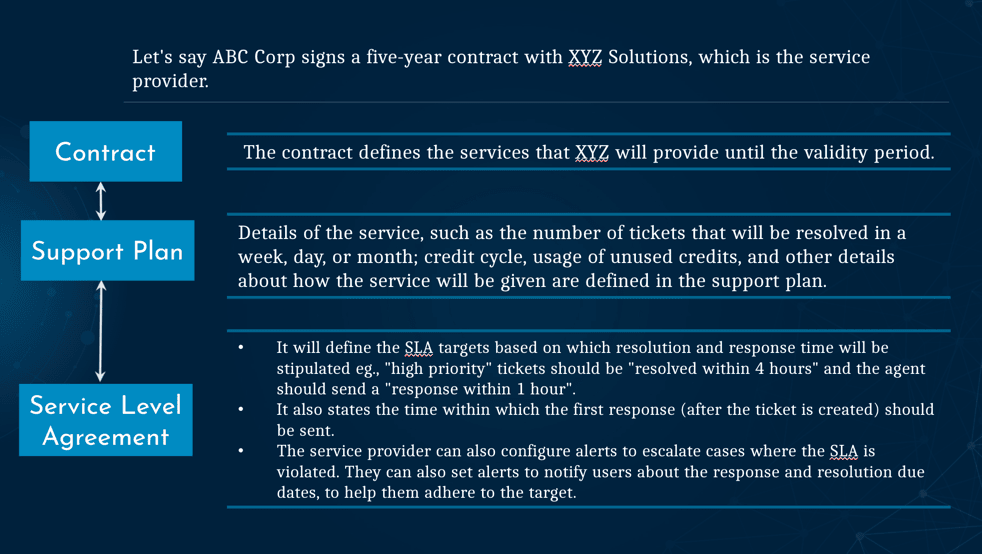 Let's say ABC Corp signs a five-year contract with XYZ Solutions, which is the service provider.

Contract

The contract defines the services that XYZ will provide until the validity period.

Support Plan

Details of the service, such as the number of tickets that will be resolved in a week, day, or month; credit cycle, usage of unused credits, and other details about how the service will be given are defined in the support plan.

Service Level Agreement

• It will define the SLA targets based on which resolution and response time will be stipulated eg., "high priority" tickets should be "resolved within 4 hours" and the agent should send a "response within 1 hour".
• It also states the time within which the first response (after the ticket is created) should be sent.
• The service provider can also configure alerts to escalate cases where the SLA is violated. They can also set alerts to notify users about the response and resolution due dates, to help them adhere to the target.